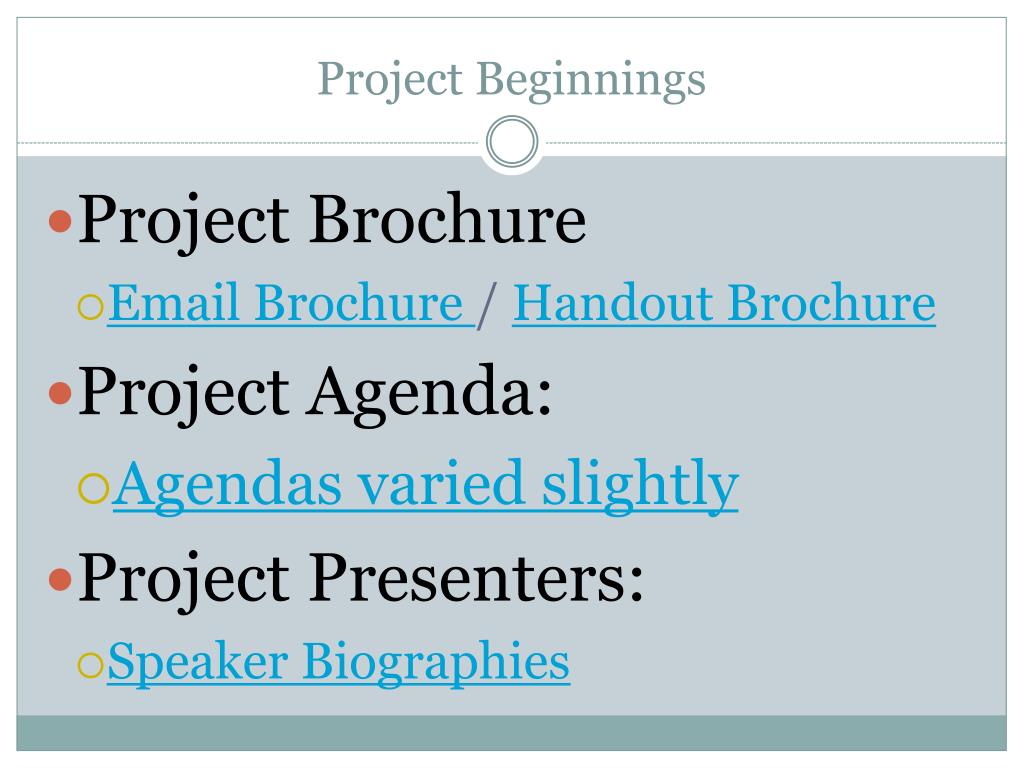 Project Beginnings

Project Brochure

Email Brochure / Handout Brochure

Project Agenda:

Agendas varied slightly

Project Presenters:

Speaker Biographies